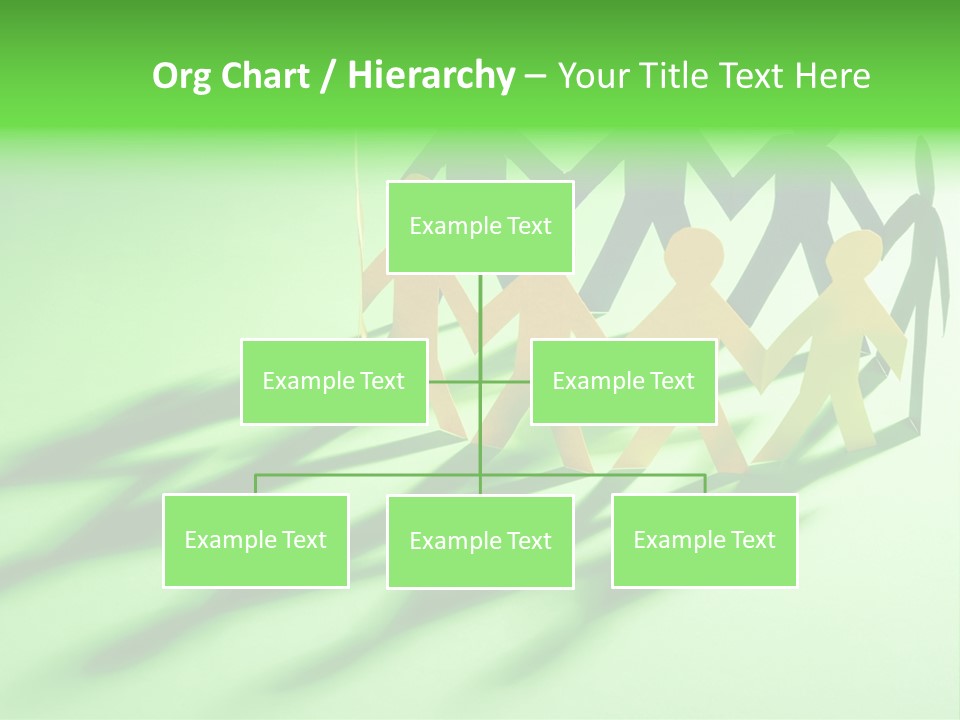 Org Chart / Hierarchy – Your Title Text Here

Example Text

Example Text

Example Text

Example Text

Example Text

Example Text